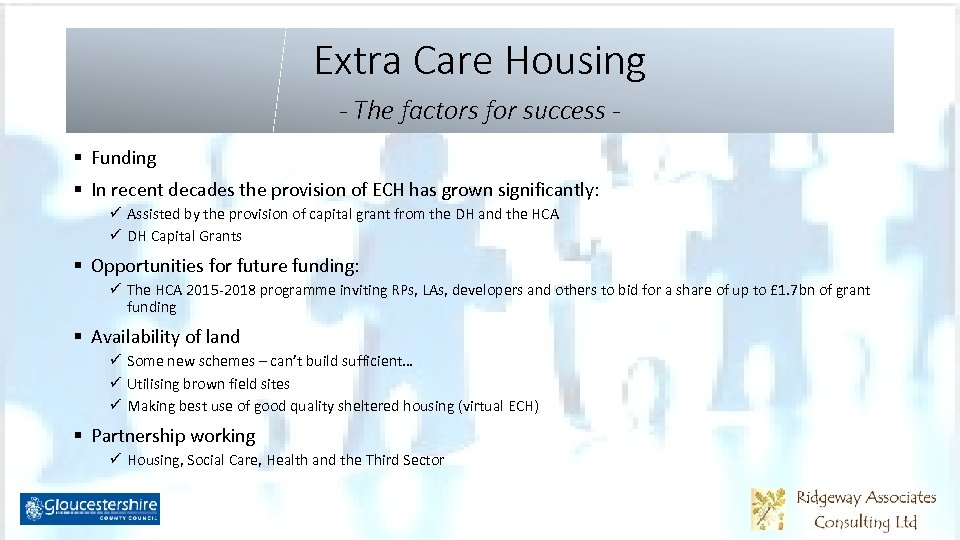 Extra Care Housing

- The factors for success -

▪ Funding

▪ In recent decades the provision of ECH has grown significantly:
✓ Assisted by the provision of capital grant from the DH and the HCA
✓ DH Capital Grants

▪ Opportunities for future funding:
✓ The HCA 2015-2018 programme inviting RPs, LAs, developers and others to bid for a share of up to £1.7bn of grant funding

▪ Availability of land
✓ Some new schemes – can't build sufficient…
✓ Utilising brown field sites
✓ Making best use of good quality sheltered housing (virtual ECH)

▪ Partnership working
✓ Housing, Social Care, Health and the Third Sector

Gloucestershire COUNTY COUNCIL

Ridgeway Associates Consulting Ltd